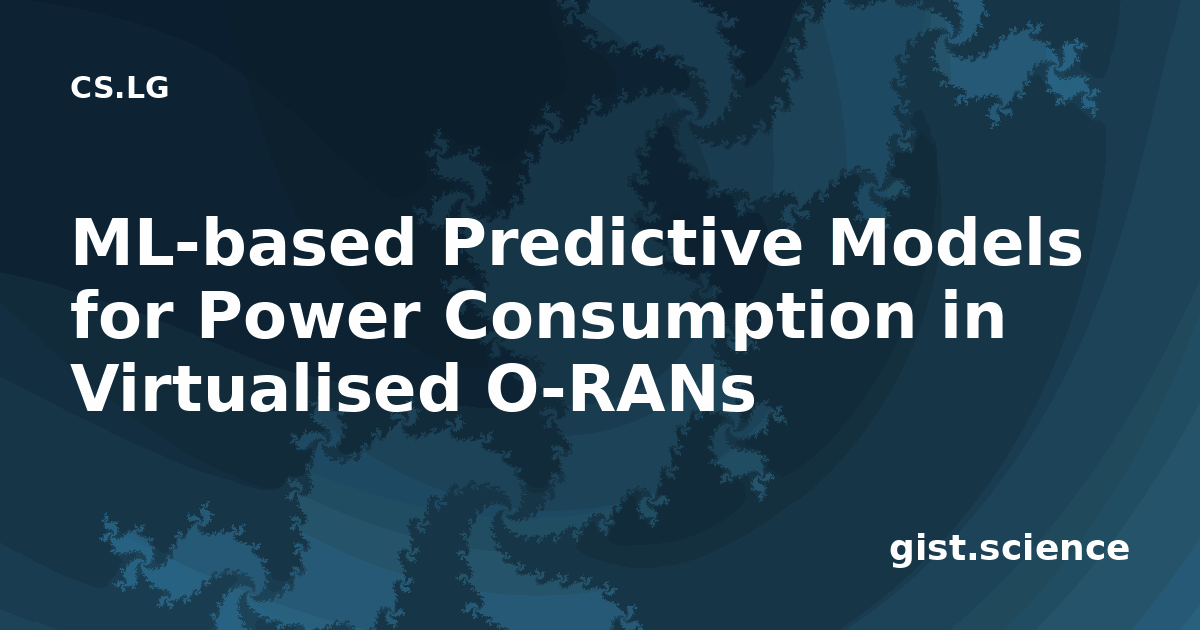 CS.LG

ML-based Predictive Models for Power Consumption in Virtualised O-RANs

gist.science